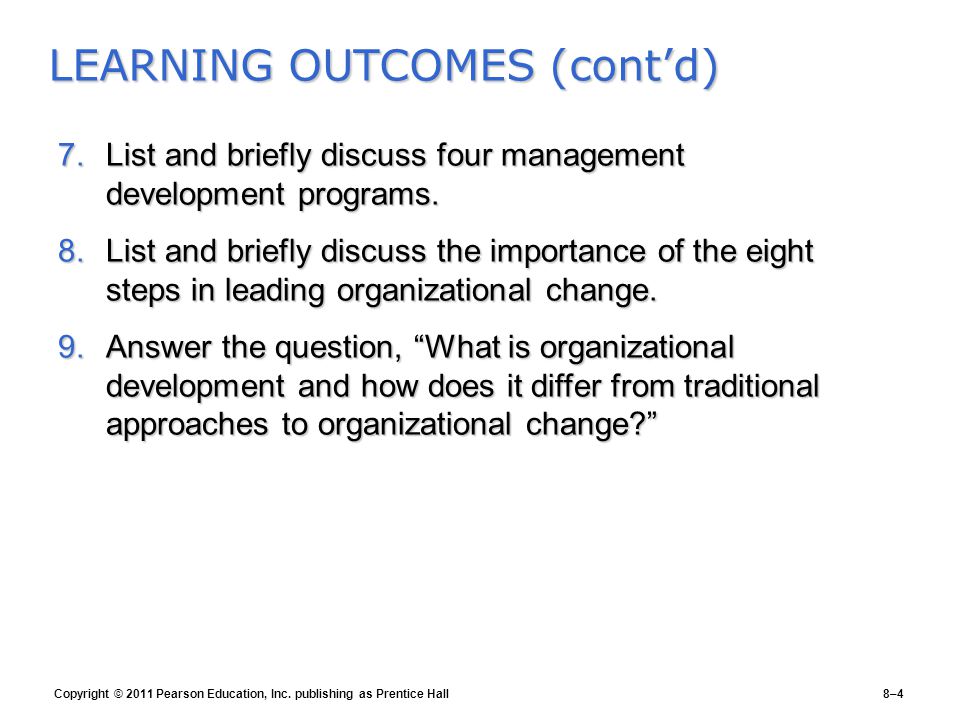 LEARNING OUTCOMES (cont’d)

7. List and briefly discuss four management development programs.

8. List and briefly discuss the importance of the eight steps in leading organizational change.

9. Answer the question, “What is organizational development and how does it differ from traditional approaches to organizational change?”

Copyright © 2011 Pearson Education, Inc. publishing as Prentice Hall

8–4